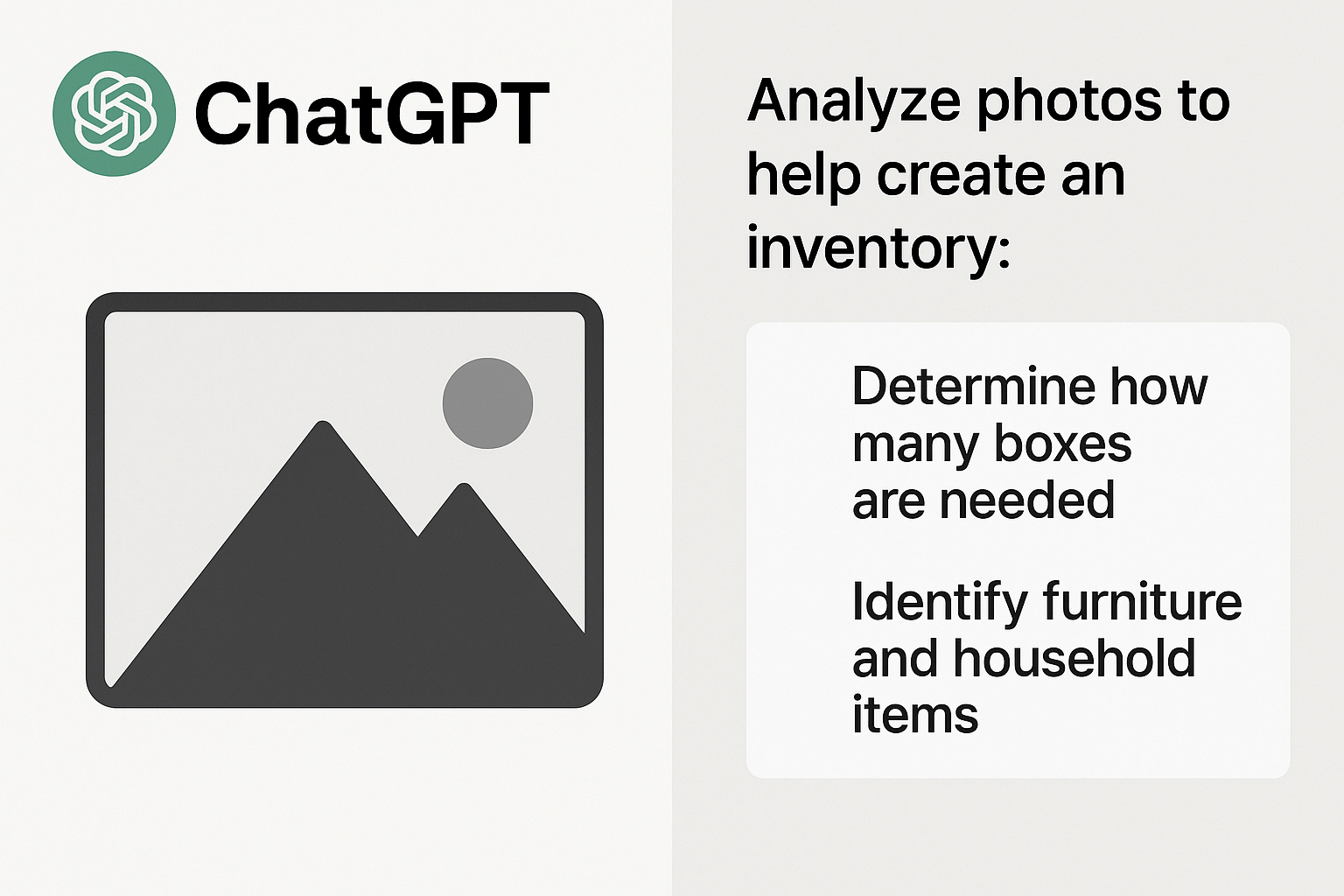 ChatGPT

Analyze photos to help create an inventory:

Determine how many boxes are needed

Identify furniture and household items